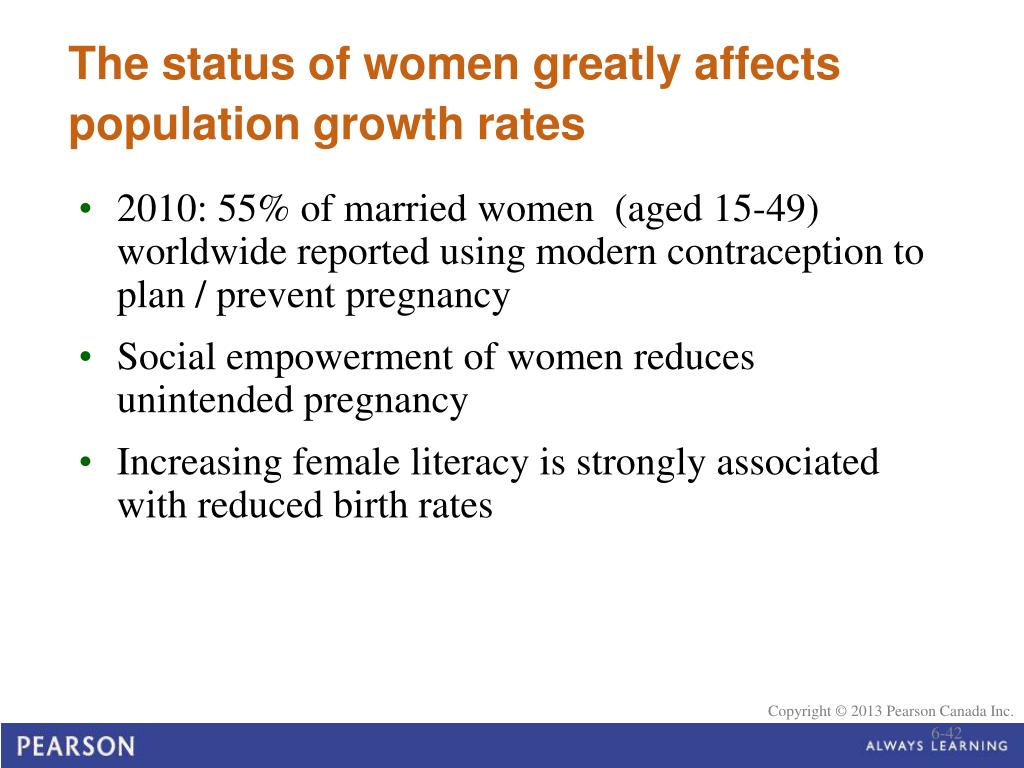 The status of women greatly affects population growth rates

• 2010: 55% of married women (aged 15-49) worldwide reported using modern contraception to plan / prevent pregnancy
• Social empowerment of women reduces unintended pregnancy
• Increasing female literacy is strongly associated with reduced birth rates

Copyright © 2013 Pearson Canada Inc.
6-42

PEARSON
ALWAYS LEARNING